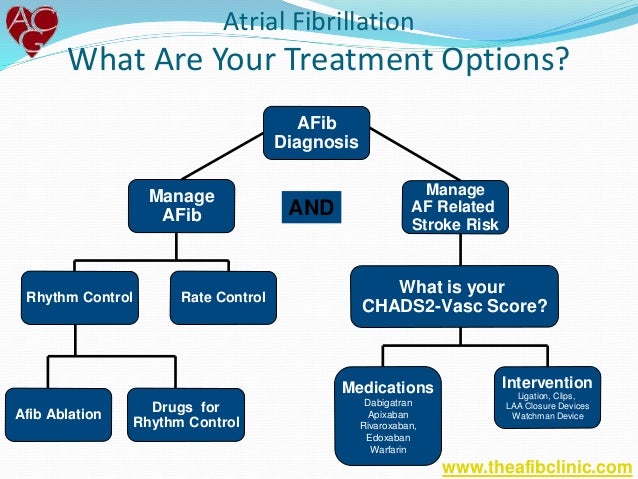 ACG

Atrial Fibrillation
What Are Your Treatment Options?

AFib Diagnosis

Manage AFib

AND

Manage AF Related Stroke Risk

Rhythm Control

Rate Control

What is your CHADS2-Vasc Score?

Afib Ablation

Drugs for Rhythm Control

Medications
Dabigatran
Apixaban
Rivaroxaban,
Edoxaban
Warfarin

Intervention
Ligation, Clips,
LAA Closure Devices
Watchman Device

www.theafibclinic.com